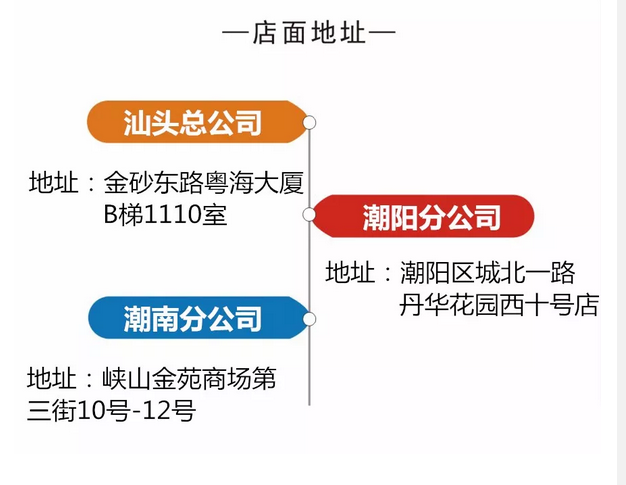 —店面地址—

汕头总公司

地址：金砂东路粤海大厦B梯1110室

潮阳分公司

地址：潮阳区城北一路丹华花园西十号店

潮南分公司

地址：峡山金苑商场第三街10号-12号